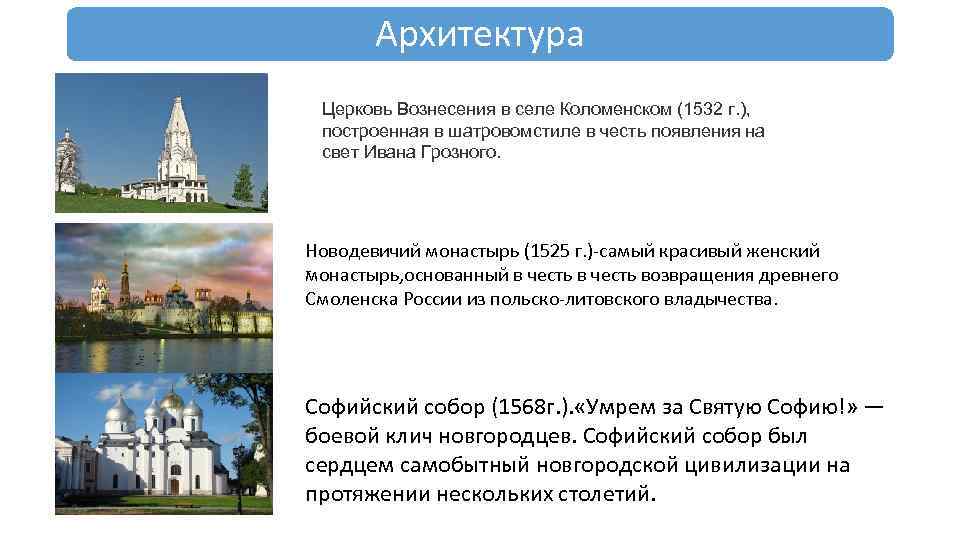 Архитектура

Церковь Вознесения в селе Коломенском (1532 г.), построенная в шатровомстиле в честь появления на свет Ивана Грозного.

Новодевичий монастырь (1525 г.)-самый красивый женский монастырь,основанный в честь в честь возвращения древнего Смоленска России из польско-литовского владычества.

Софийский собор (1568г.).«Умрем за Святую Софию!» — боевой клич новгородцев. Софийский собор был сердцем самобытный новгородской цивилизации на протяжении нескольких столетий.